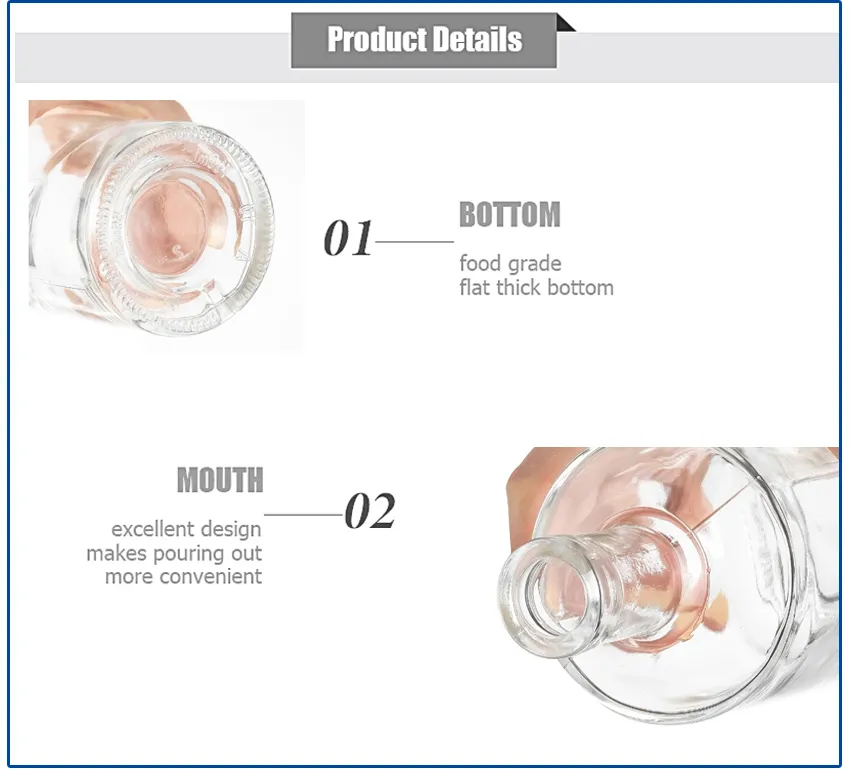 Product Details

01 BOTTOM
food grade
flat thick bottom

MOUTH 02
excellent design
makes pouring out
more convenient